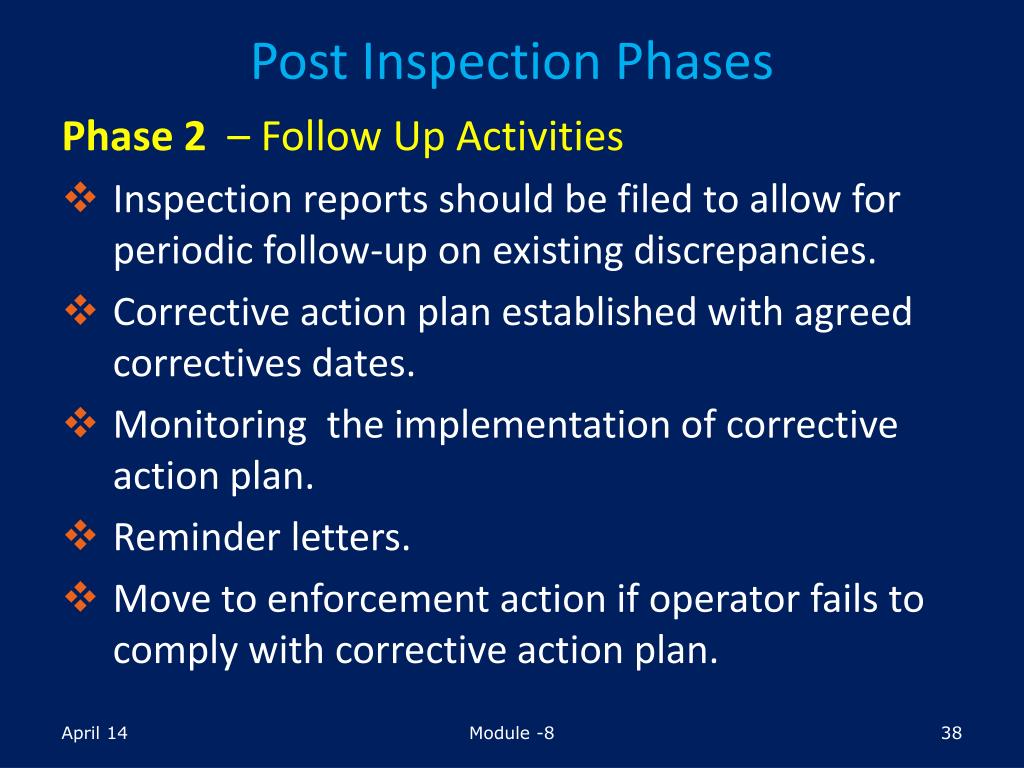 Post Inspection Phases

Phase 2 – Follow Up Activities

❖ Inspection reports should be filed to allow for periodic follow-up on existing discrepancies.

❖ Corrective action plan established with agreed correctives dates.

❖ Monitoring the implementation of corrective action plan.

❖ Reminder letters.

❖ Move to enforcement action if operator fails to comply with corrective action plan.

April 14

Module -8

38